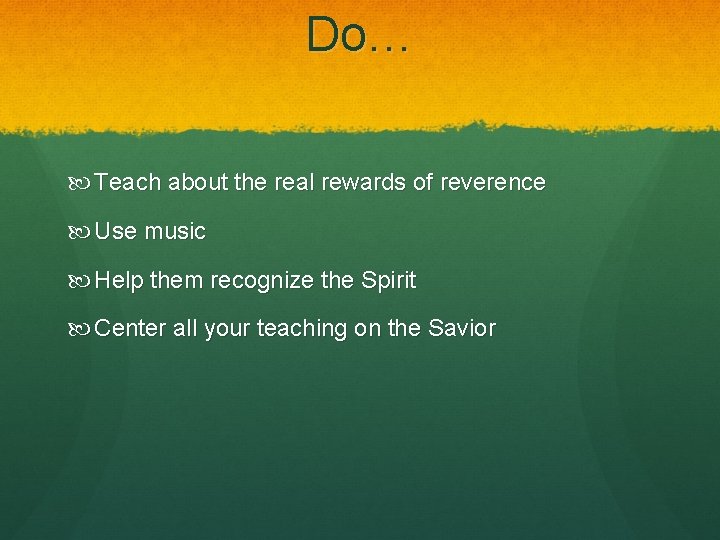 Do…

Teach about the real rewards of reverence

Use music

Help them recognize the Spirit

Center all your teaching on the Savior